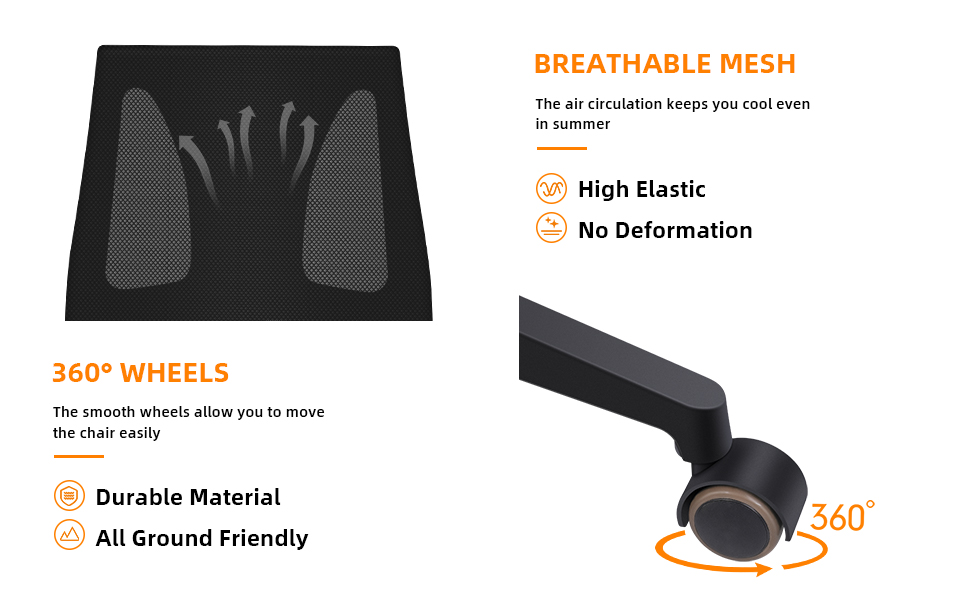 BREATHABLE MESH

The air circulation keeps you cool even in summer

High Elastic

No Deformation

360° WHEELS

The smooth wheels allow you to move the chair easily

Durable Material

All Ground Friendly

360°